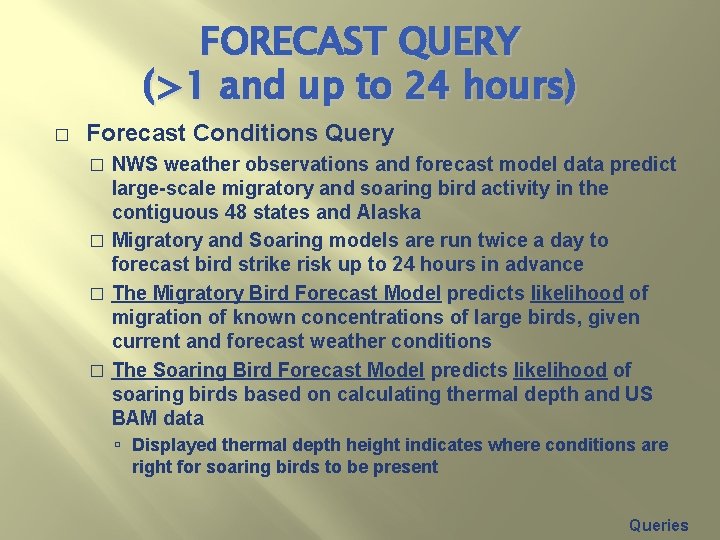 FORECAST QUERY
(>1 and up to 24 hours)

□ Forecast Conditions Query

□ NWS weather observations and forecast model data predict large-scale migratory and soaring bird activity in the contiguous 48 states and Alaska

□ Migratory and Soaring models are run twice a day to forecast bird strike risk up to 24 hours in advance

□ The Migratory Bird Forecast Model predicts likelihood of migration of known concentrations of large birds, given current and forecast weather conditions

□ The Soaring Bird Forecast Model predicts likelihood of soaring birds based on calculating thermal depth and US BAM data

▫ Displayed thermal depth height indicates where conditions are right for soaring birds to be present

Queries